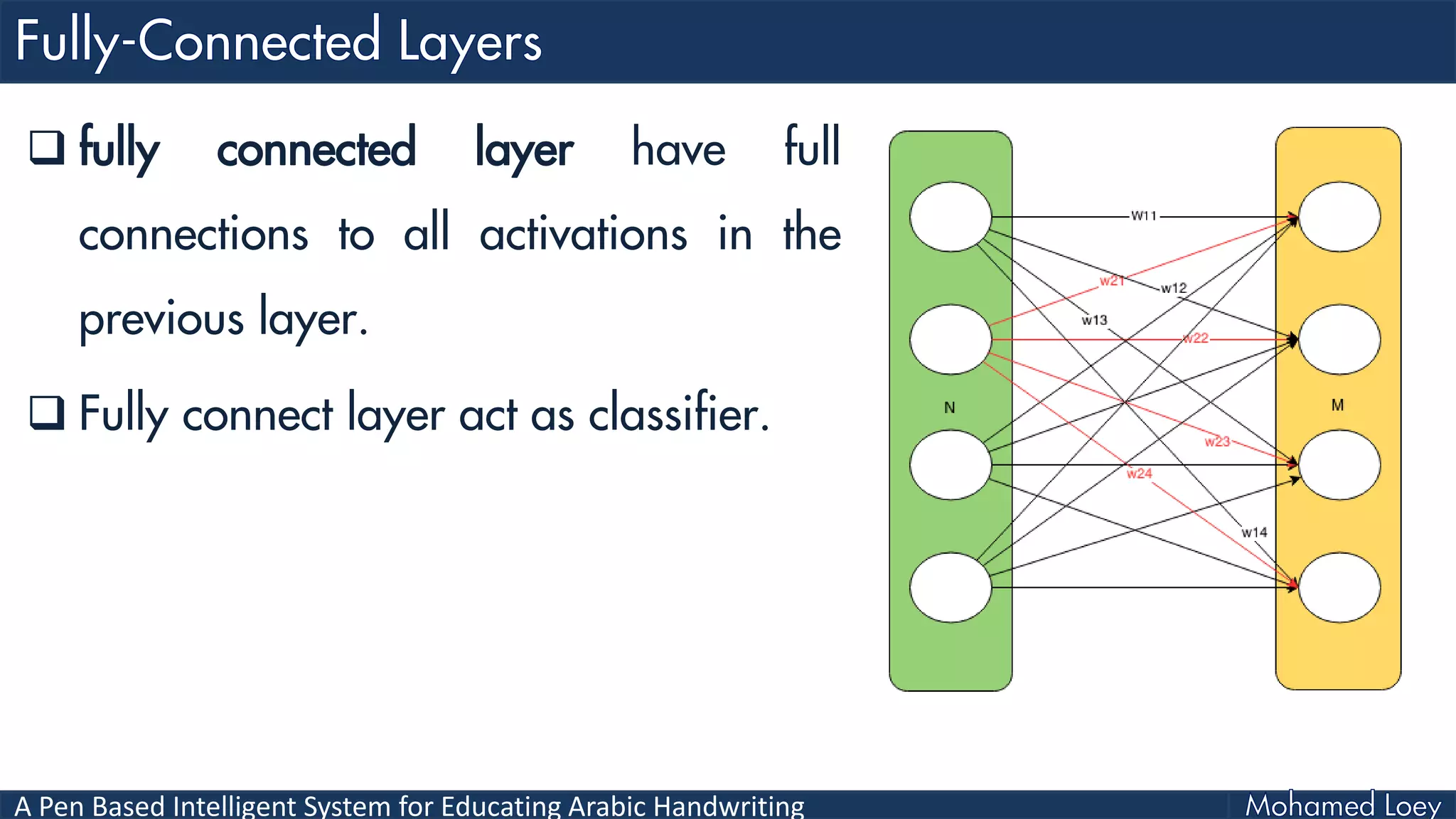 Fully-Connected Layers

❑ fully connected layer have full connections to all activations in the previous layer.

❑ Fully connect layer act as classifier.

W11
w21
w12
w13
w22
N
M
w23
w24
w14

A Pen Based Intelligent System for Educating Arabic Handwriting

Mohamed Loey